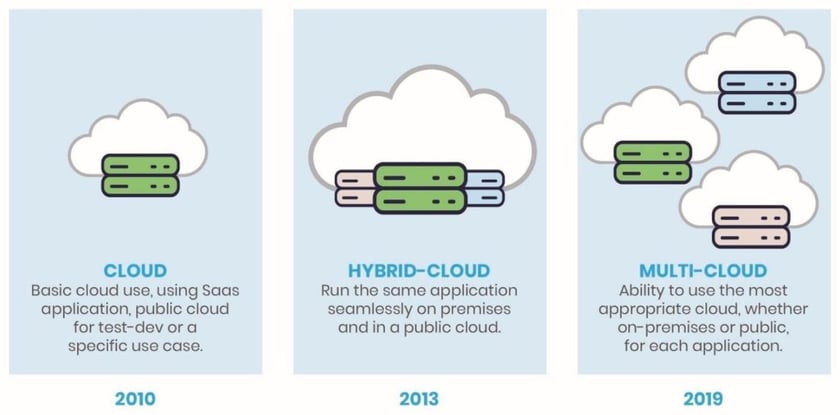 CLOUD
Basic cloud use, using Saas application, public cloud for test-dev or a specific use case.

2010

HYBRID-CLOUD
Run the same application seamlessly on premises and in a public cloud.

2013

MULTI-CLOUD
Ability to use the most appropriate cloud, whether on-premises or public, for each application.

2019